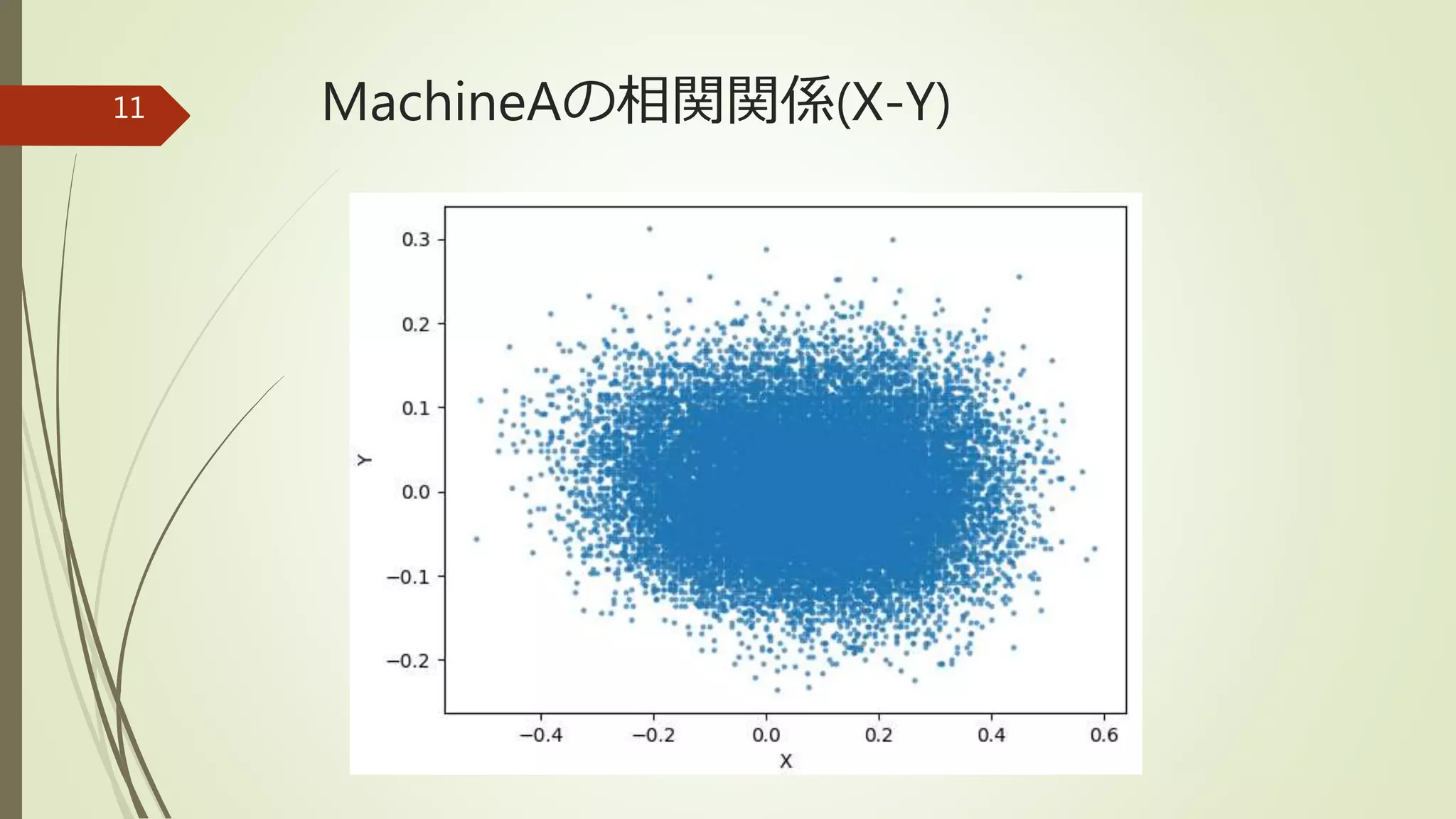 11

MachineAの相関関係(X-Y)

0.3
0.2
0.1
0.0
−0.1
−0.2
Y

−0.4
−0.2
0.0
0.2
0.4
0.6
X